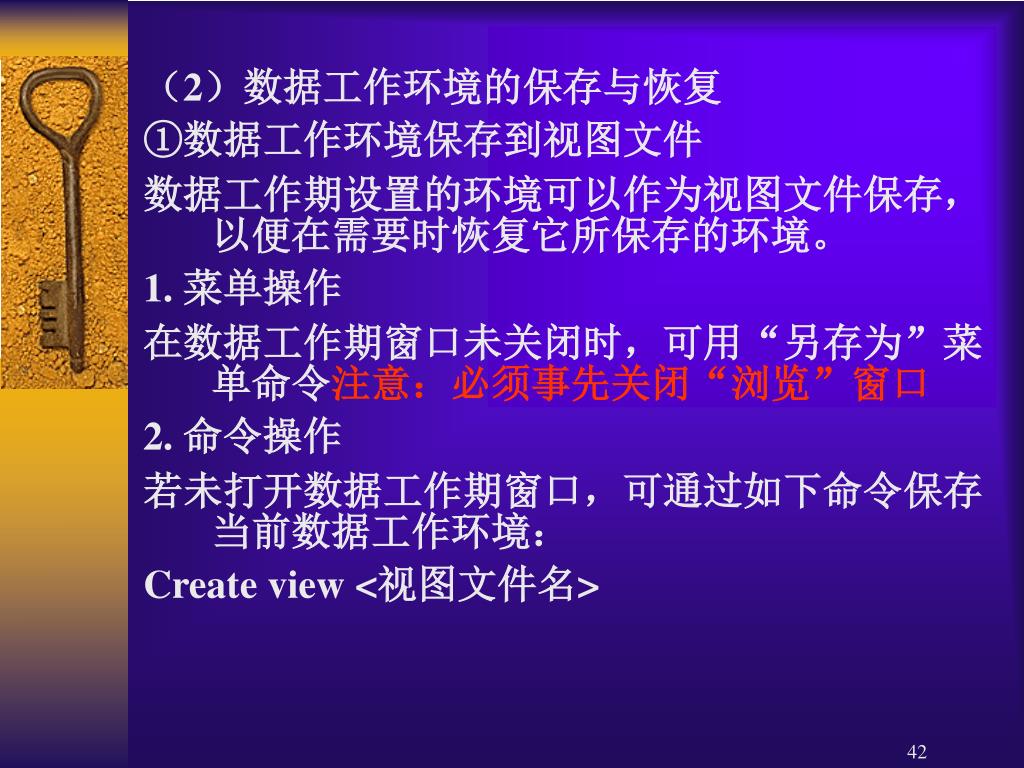 （2）数据工作环境的保存与恢复
①数据工作环境保存到视图文件
数据工作期设置的环境可以作为视图文件保存，以便在需要时恢复它所保存的环境。
1. 菜单操作
在数据工作期窗口未关闭时，可用“另存为”菜单命令注意：必须事先关闭“浏览”窗口
2. 命令操作
若未打开数据工作期窗口，可通过如下命令保存当前数据工作环境：
Create view <视图文件名>

42